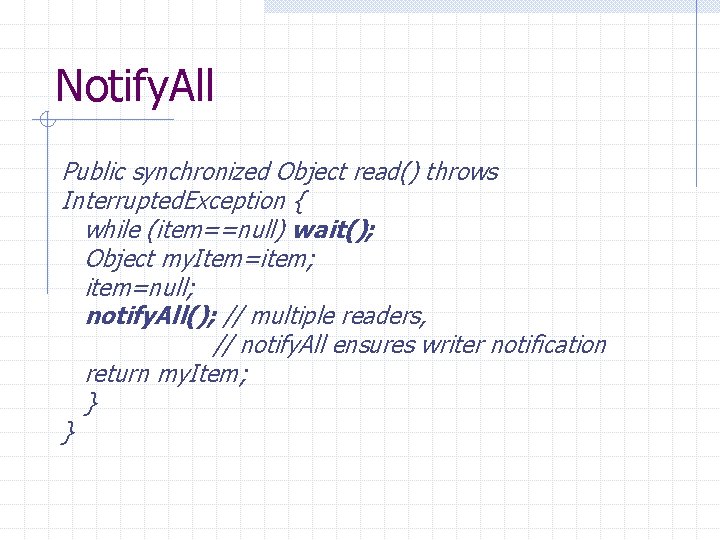 NotifyAll

Public synchronized Object read() throws InterruptedException {
while (item==null) wait();
Object myItem=item;
item=null;
notifyAll(); // multiple readers,
// notifyAll ensures writer notification
return myItem;
}
}